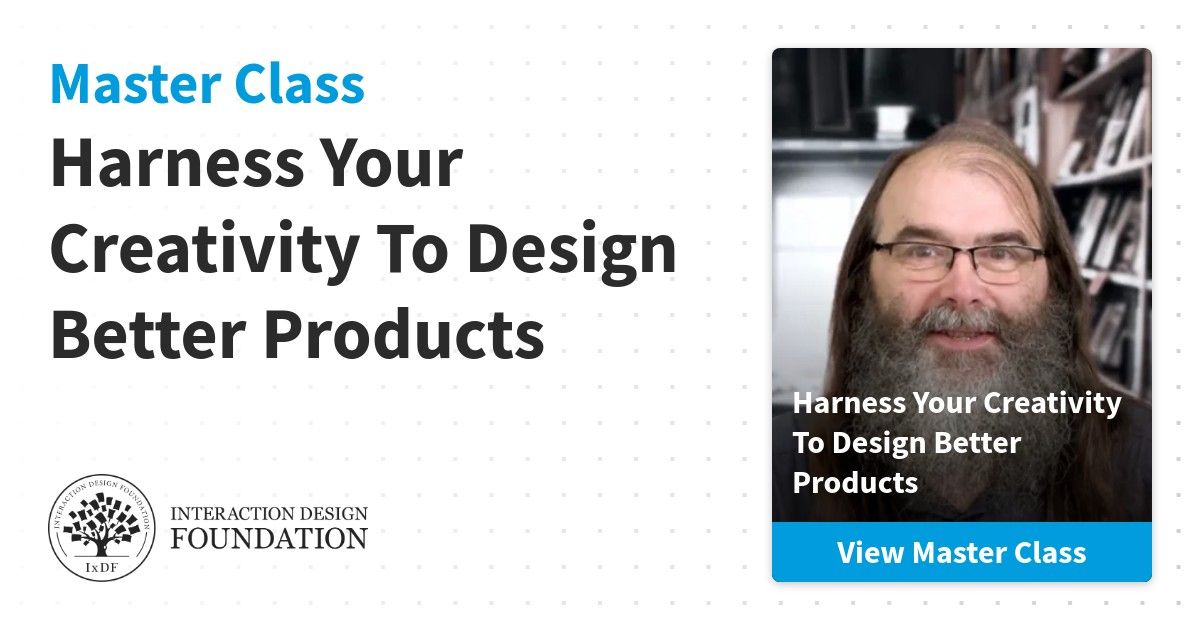 Master Class

Harness Your Creativity To Design Better Products

INTERACTION DESIGN FOUNDATION

IxDF

INTERACTION DESIGN FOUNDATION

Harness Your Creativity To Design Better Products

View Master Class